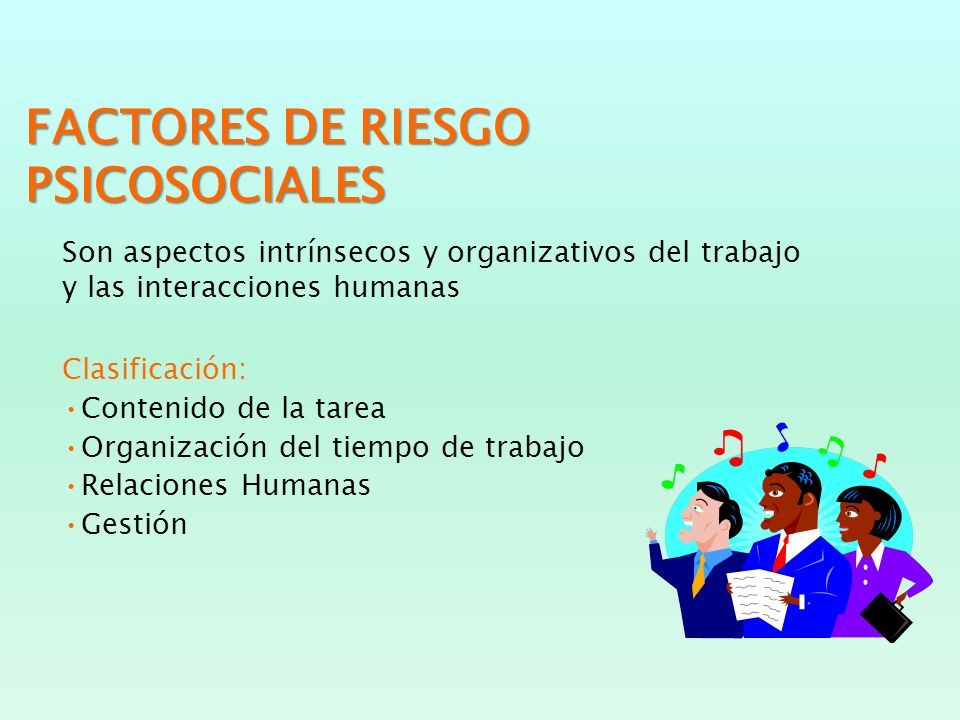 FACTORES DE RIESGO PSICOSOCIALES

Son aspectos intrínsecos y organizativos del trabajo y las interacciones humanas

Clasificación:
•Contenido de la tarea
•Organización del tiempo de trabajo
•Relaciones Humanas
•Gestión